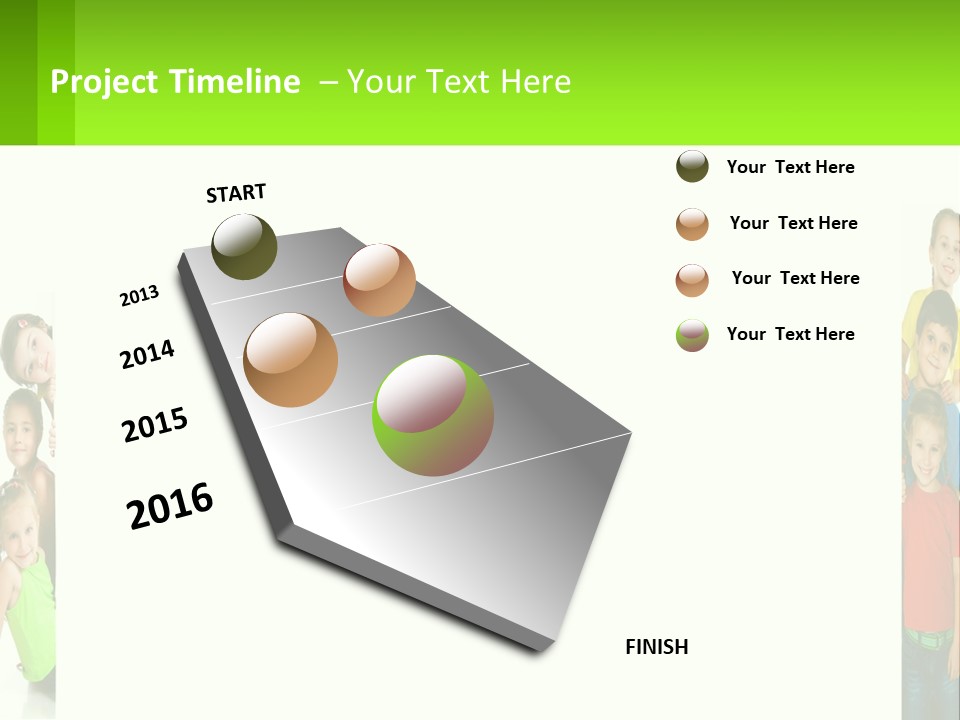 Project Timeline – Your Text Here

START

2013

2014

2015

2016

FINISH

Your Text Here

Your Text Here

Your Text Here

Your Text Here